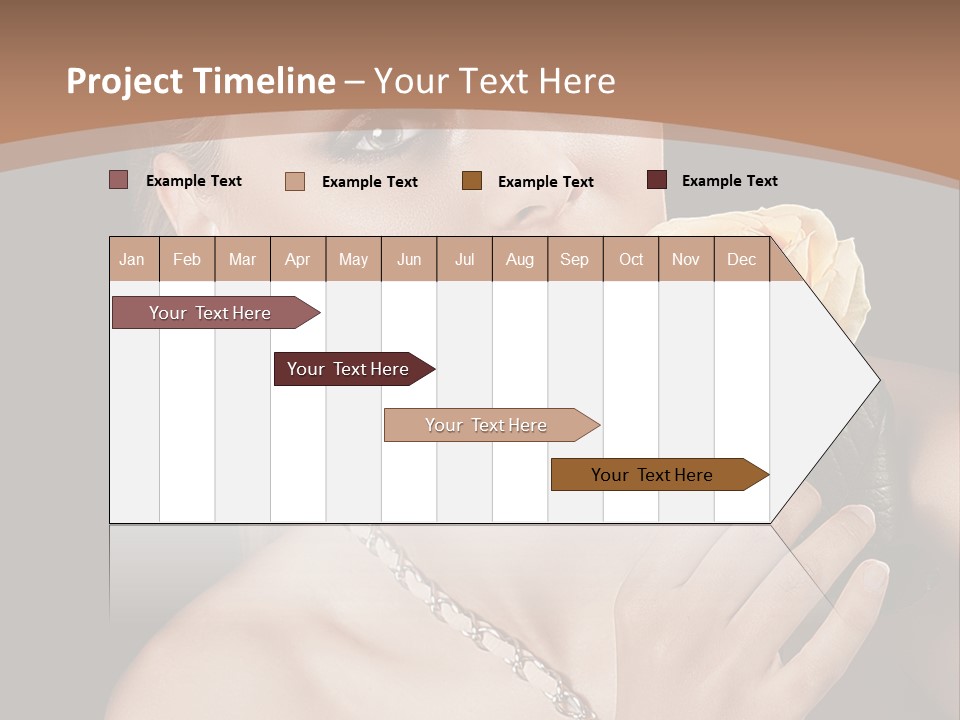 Project Timeline – Your Text Here

Example Text
Example Text
Example Text
Example Text

| Jan | Feb | Mar | Apr | May | Jun | Jul | Aug | Sep | Oct | Nov | Dec |
|---|---|---|---|---|---|---|---|---|---|---|---|

Your Text Here

Your Text Here

Your Text Here

Your Text Here